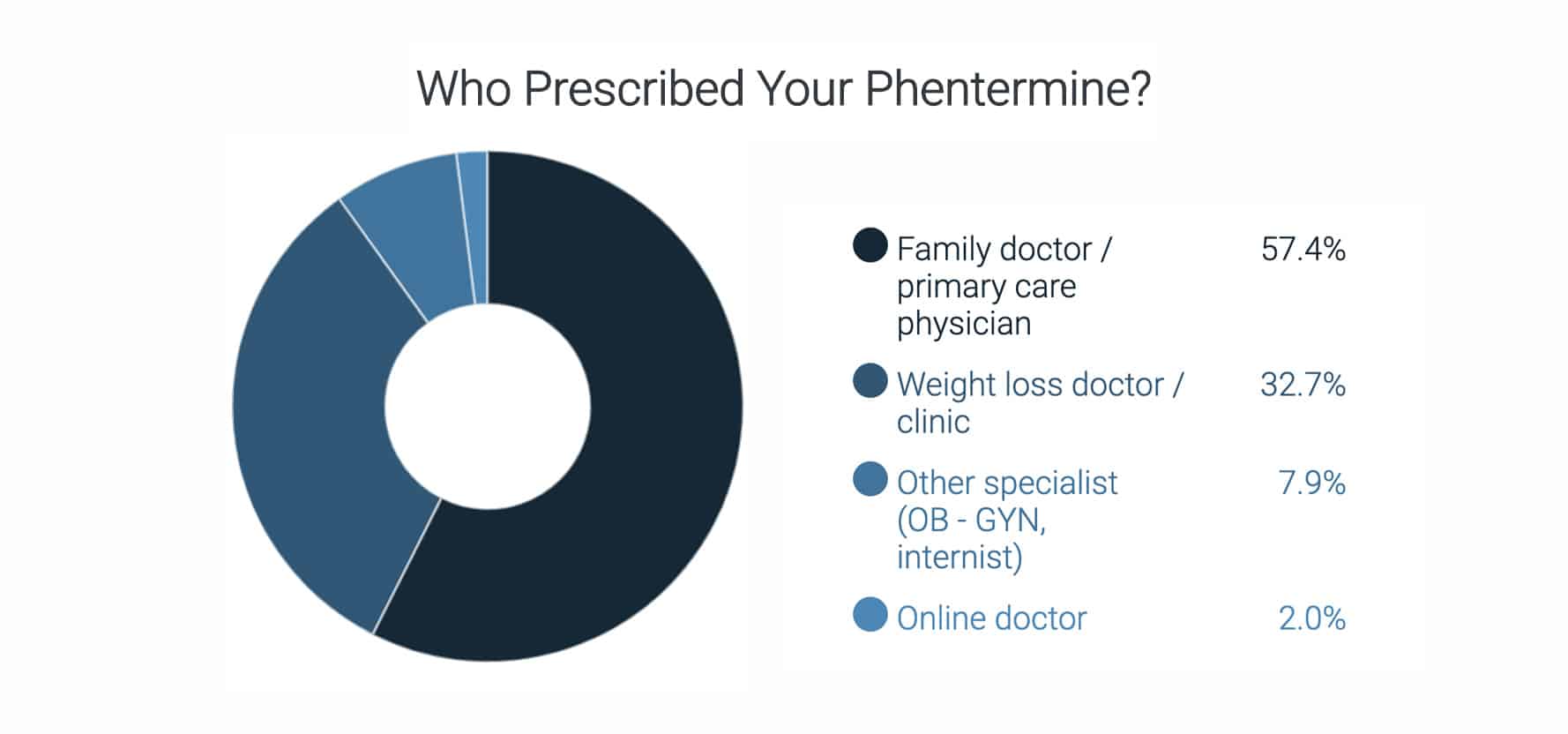 Who Prescribed Your Phentermine?

Family doctor / primary care physician 57.4%

Weight loss doctor / clinic 32.7%

Other specialist (OB - GYN, internist) 7.9%

Online doctor 2.0%